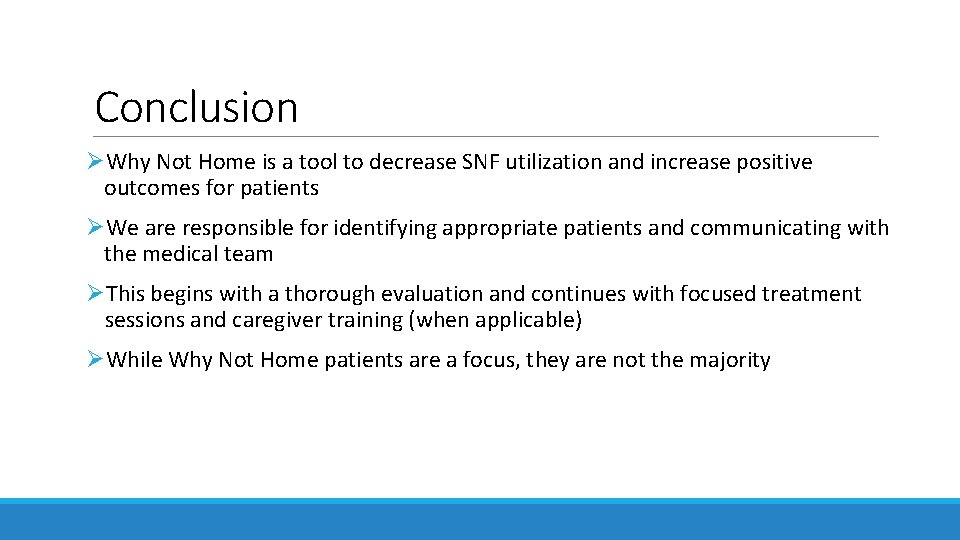 Conclusion

➢Why Not Home is a tool to decrease SNF utilization and increase positive outcomes for patients

➢We are responsible for identifying appropriate patients and communicating with the medical team

➢This begins with a thorough evaluation and continues with focused treatment sessions and caregiver training (when applicable)

➢While Why Not Home patients are a focus, they are not the majority